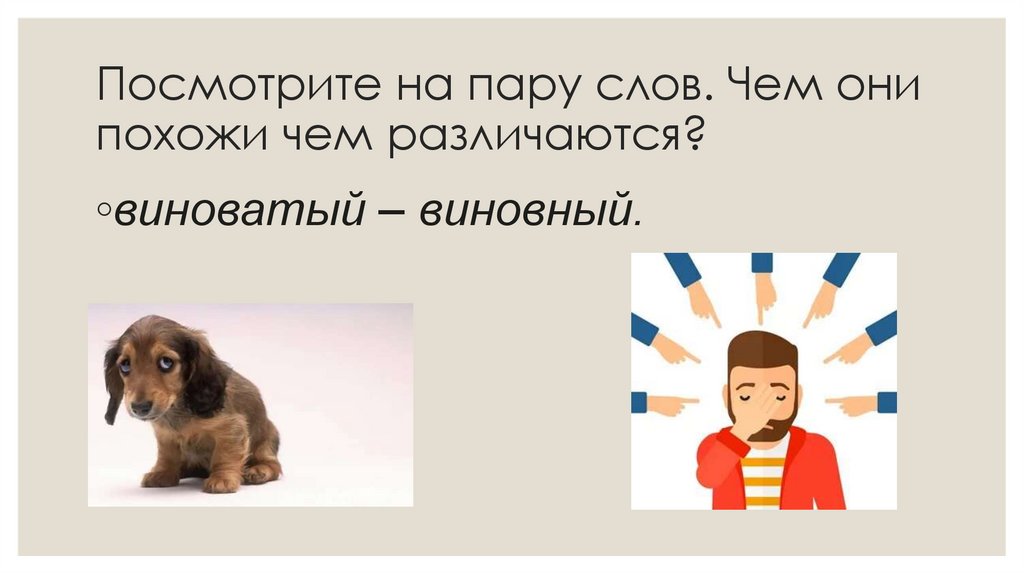 Посмотрите на пару слов. Чем они похожи чем различаются?

◦виноватый – виновный.